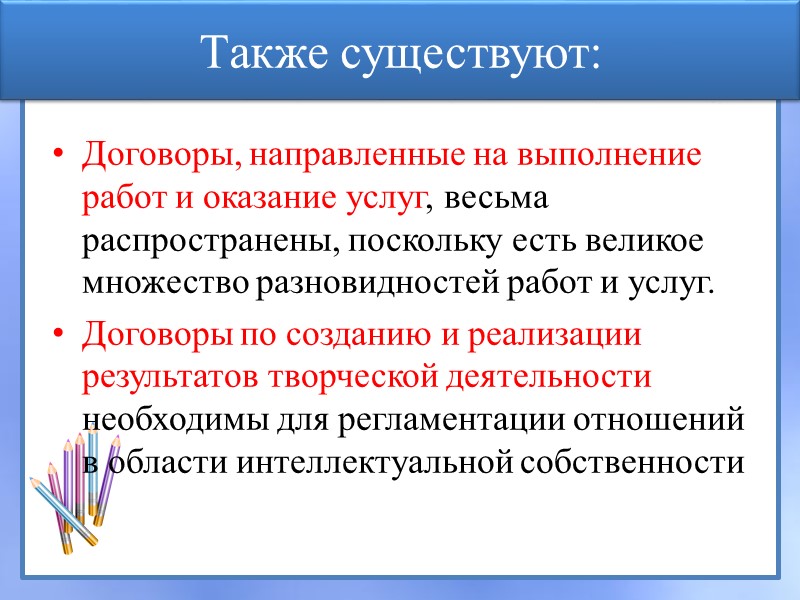 Также существуют:

• Договоры, направленные на выполнение работ и оказание услуг, весьма распространены, поскольку есть великое множество разновидностей работ и услуг.

• Договоры по созданию и реализации результатов творческой деятельности необходимы для регламентации отношений в области интеллектуальной собственности